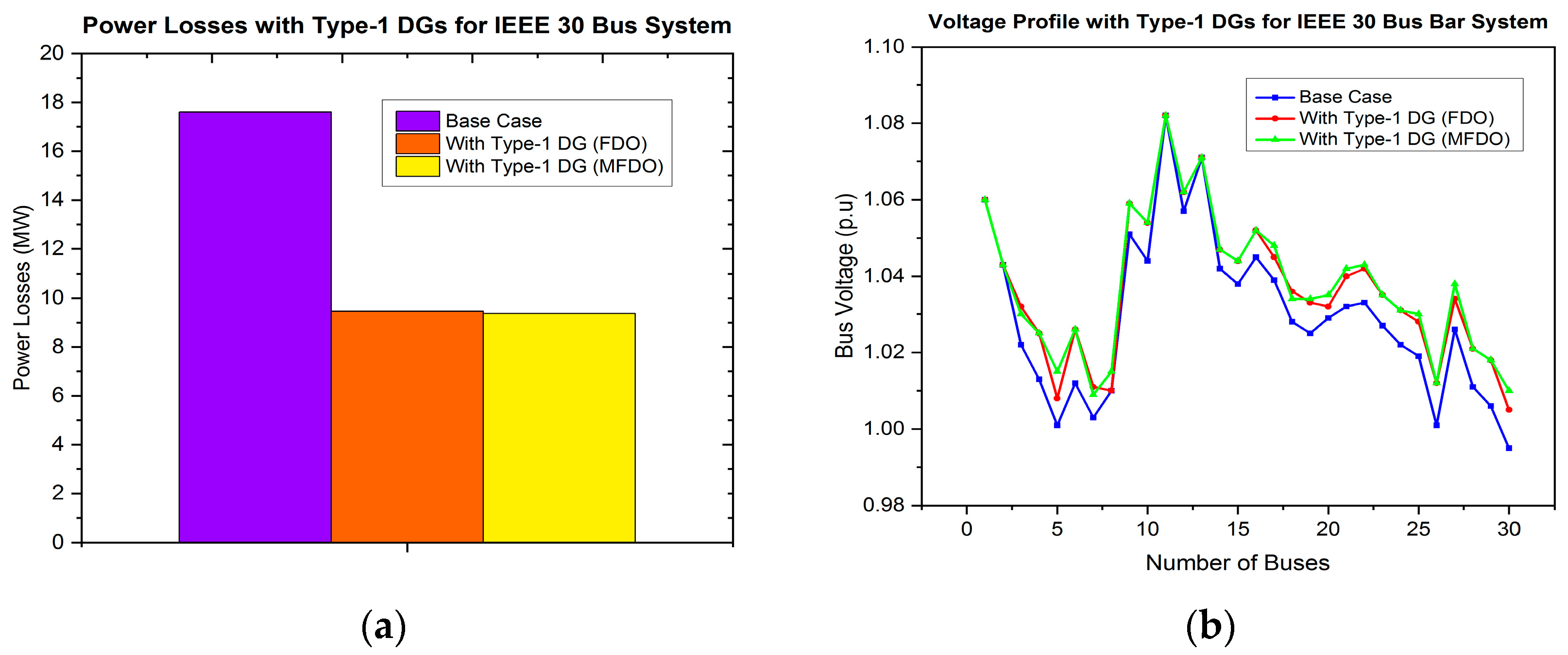 Power Losses with Type-1 DGs for IEEE 30 Bus System

Power Losses (MW)

20
18
16
14
12
10
8
6
4
2
0

Base Case
With Type-1 DG (FDO)
With Type-1 DG (MFDO)

(a)

Voltage Profile with Type-1 DGs for IEEE 30 Bus Bar System

Bus Voltage (p.u)

1.10
1.08
1.06
1.04
1.02
1.00
0.98

Base Case
With Type-1 DG (FDO)
With Type-1 DG (MFDO)

0 5 10 15 20 25 30

Number of Buses

(b)